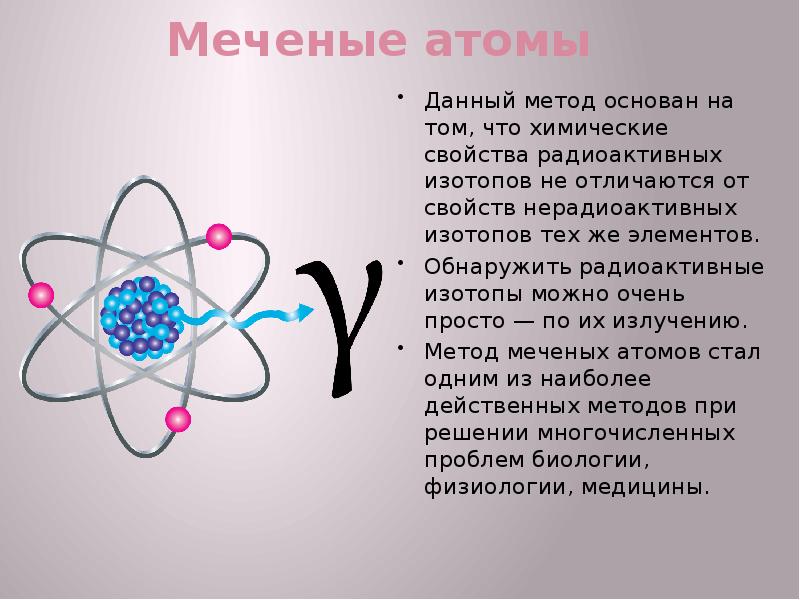 Меченые атомы

$\gamma$

• Данный метод основан на том, что химические свойства радиоактивных изотопов не отличаются от свойств нерадиоактивных изотопов тех же элементов.

• Обнаружить радиоактивные изотопы можно очень просто — по их излучению.

• Метод меченых атомов стал одним из наиболее действенных методов при решении многочисленных проблем биологии, физиологии, медицины.